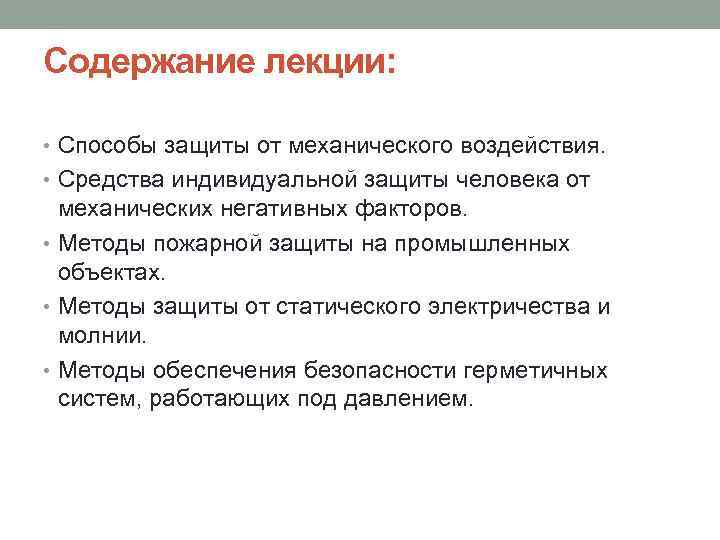 Содержание лекции:

• Способы защиты от механического воздействия.
• Средства индивидуальной защиты человека от механических негативных факторов.
• Методы пожарной защиты на промышленных объектах.
• Методы защиты от статического электричества и молнии.
• Методы обеспечения безопасности герметичных систем, работающих под давлением.